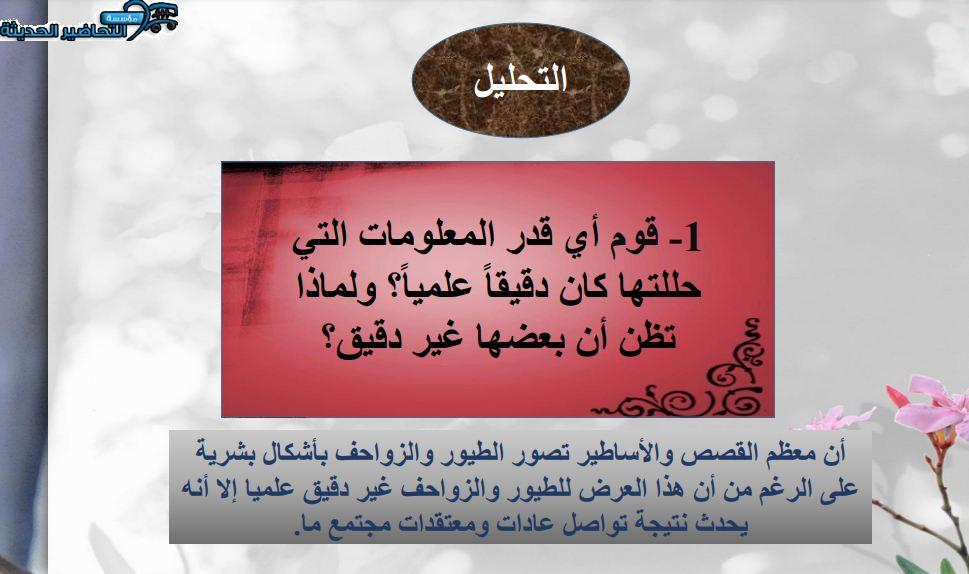 مؤسسة التحاضير الحديثة

التحليل

1- قوم أي قدر المعلومات التي حللتها كان دقيقاً علمياً؟ ولماذا تظن أن بعضها غير دقيق؟

أن معظم القصص والأساطير تصور الطيور والزواحف بأشكال بشرية على الرغم من أن هذا العرض للطيور والزواحف غير دقيق علميا إلا أنه يحدث نتيجة تواصل عادات ومعتقدات مجتمع ما.